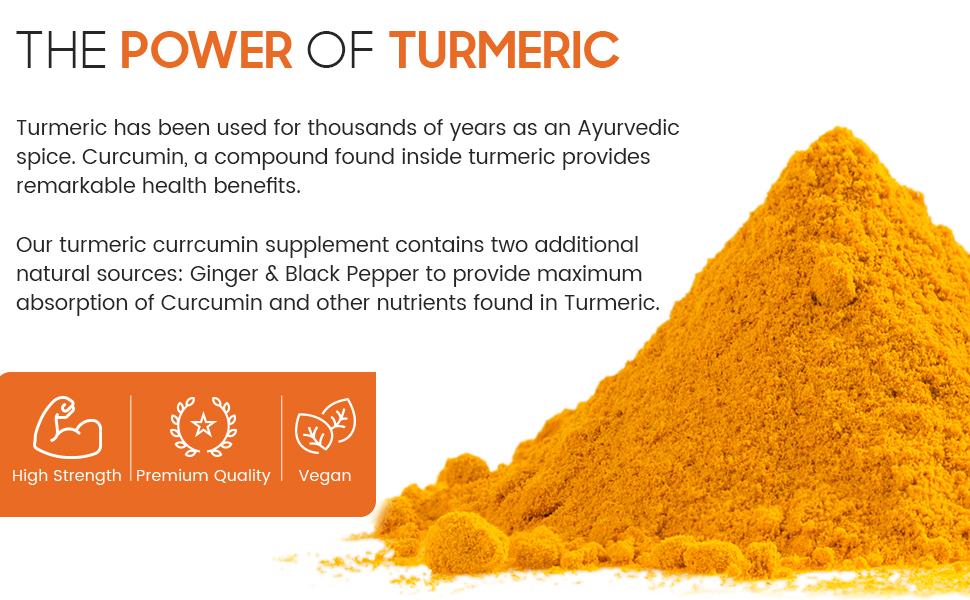 THE POWER OF TURMERIC

Turmeric has been used for thousands of years as an Ayurvedic spice. Curcumin, a compound found inside turmeric provides remarkable health benefits.

Our turmeric currcumin supplement contains two additional natural sources: Ginger & Black Pepper to provide maximum absorption of Curcumin and other nutrients found in Turmeric.

High Strength
Premium Quality
Vegan